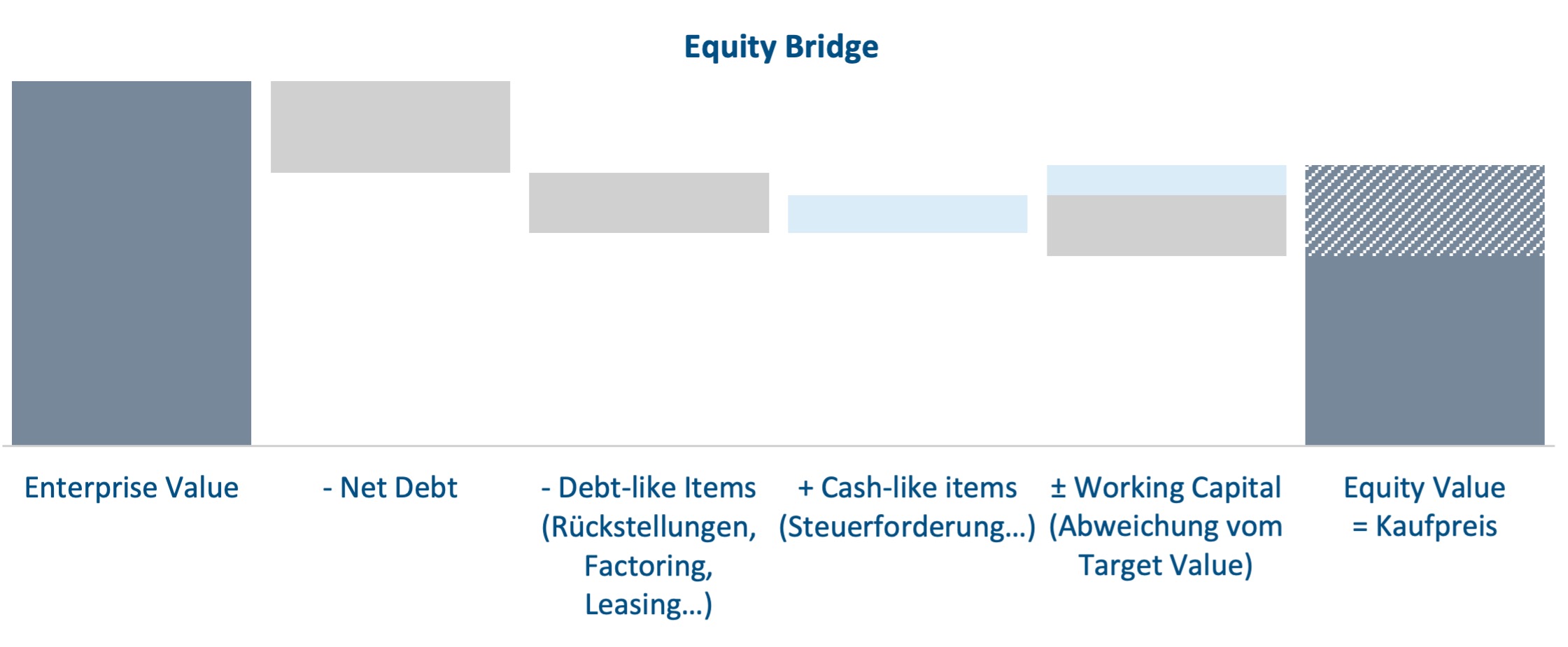 Equity Bridge

Enterprise Value

- Net Debt

- Debt-like Items (Rückstellungen, Factoring, Leasing…)

+ Cash-like items (Steuerforderung…)

± Working Capital (Abweichung vom Target Value)

Equity Value = Kaufpreis